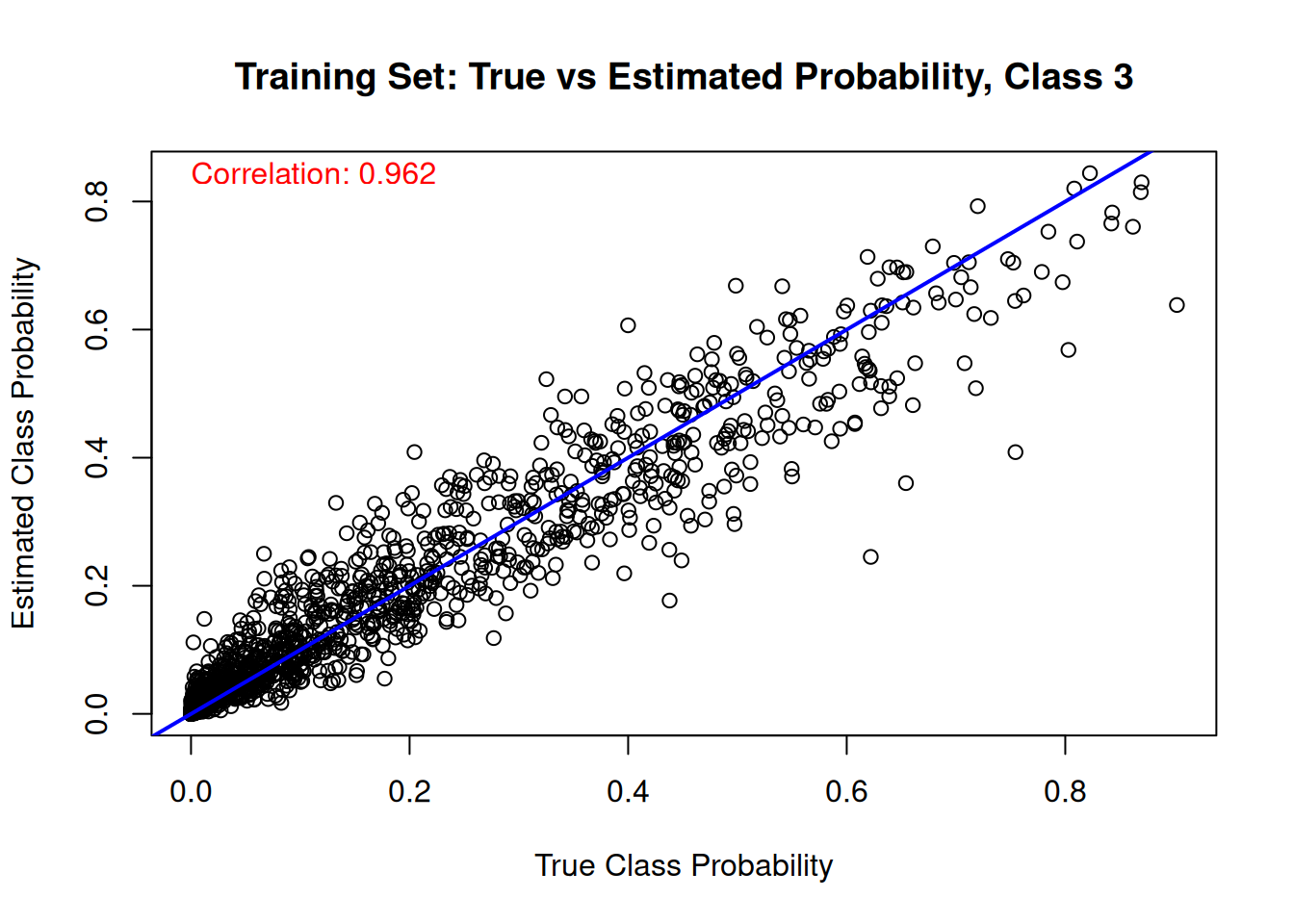 Training Set: True vs Estimated Probability, Class 3

Correlation: 0.962

Estimated Class Probability

0.0
0.2
0.4
0.6
0.8

0.0
0.2
0.4
0.6
0.8

True Class Probability